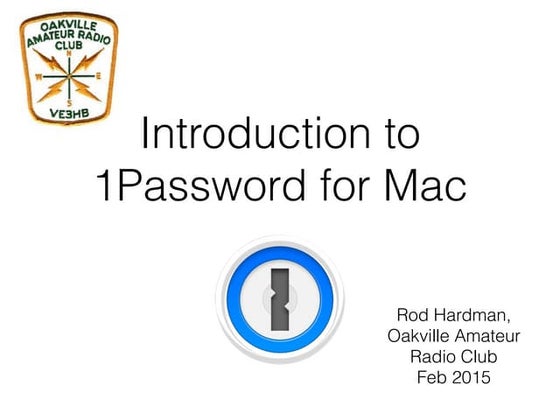 OAKVILLE AMATEUR RADIO CLUB
N
W E
S
VE3HB

Introduction to 1Password for Mac

Rod Hardman, Oakville Amateur Radio Club Feb 2015